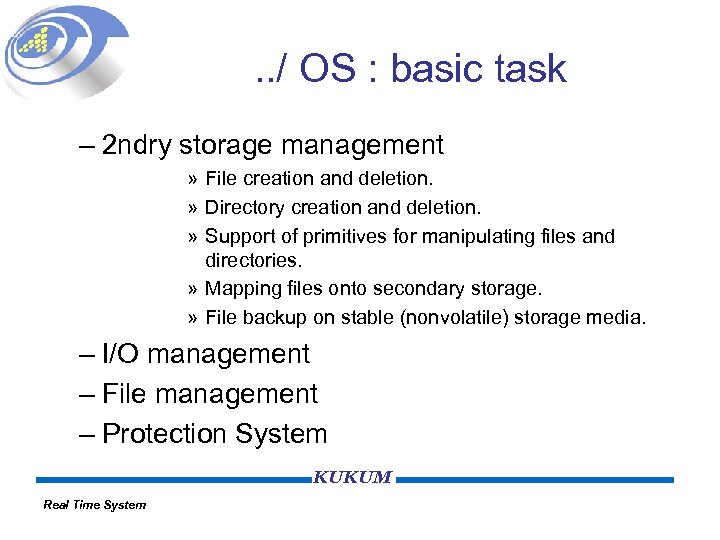 ../ OS : basic task

– 2ndry storage management

» File creation and deletion.

» Directory creation and deletion.

» Support of primitives for manipulating files and directories.

» Mapping files onto secondary storage.

» File backup on stable (nonvolatile) storage media.

– I/O management

– File management

– Protection System

KUKUM

Real Time System